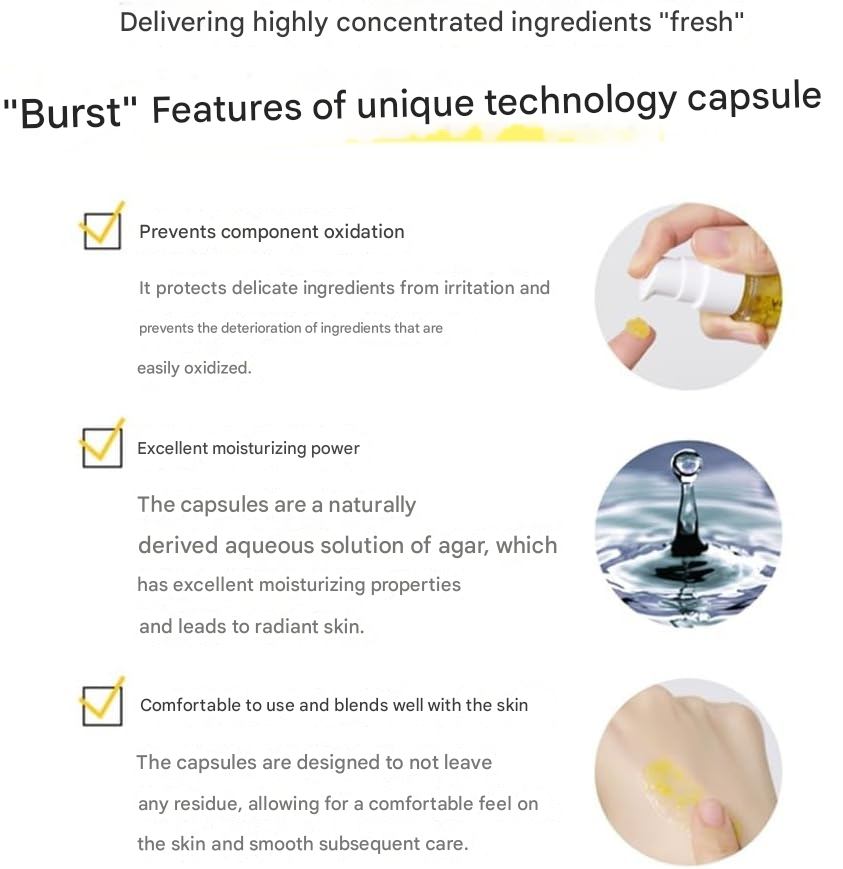 Delivering highly concentrated ingredients "fresh"

"Burst" Features of unique technology capsule

Prevents component oxidation

It protects delicate ingredients from irritation and prevents the deterioration of ingredients that are easily oxidized.

Excellent moisturizing power

The capsules are a naturally derived aqueous solution of agar, which has excellent moisturizing properties and leads to radiant skin.

Comfortable to use and blends well with the skin

The capsules are designed to not leave any residue, allowing for a comfortable feel on the skin and smooth subsequent care.